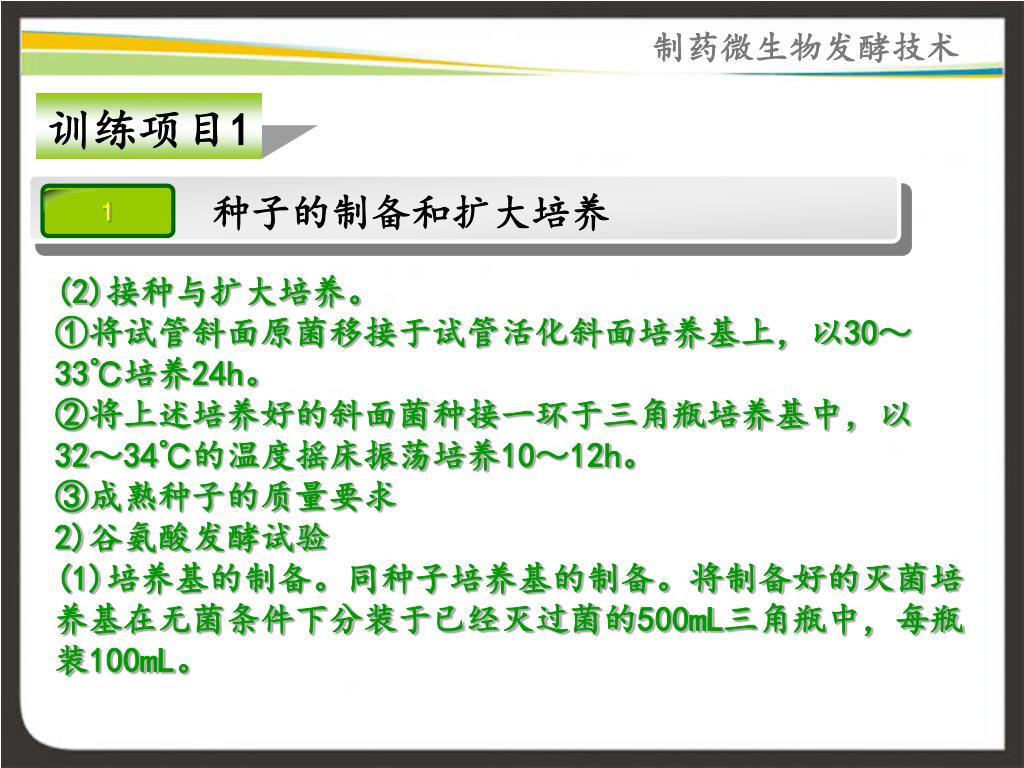 制药微生物发酵技术

训练项目1

1

种子的制备和扩大培养

(2)接种与扩大培养。
①将试管斜面原菌移接于试管活化斜面培养基上，以30～33℃培养24h。
②将上述培养好的斜面菌种接一环于三角瓶培养基中，以32～34℃的温度摇床振荡培养10～12h。
③成熟种子的质量要求
2)谷氨酸发酵试验
(1)培养基的制备。同种子培养基的制备。将制备好的灭菌培养基在无菌条件下分装于已经灭过菌的500mL三角瓶中，每瓶装100mL。